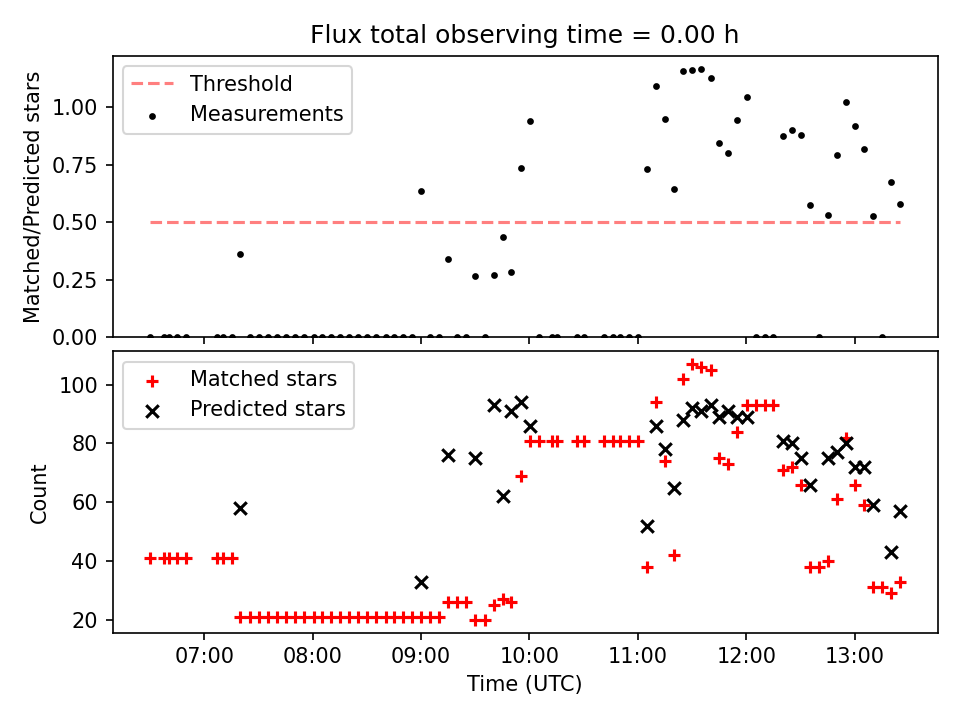 Flux total observing time = 0.00 h

Threshold
Measurements

Matched/Predicted stars

1.00
0.75
0.50
0.25
0.00

Matched stars
Predicted stars

Count

100
80
60
40
20

07:00
08:00
09:00
10:00
11:00
12:00
13:00

Time (UTC)